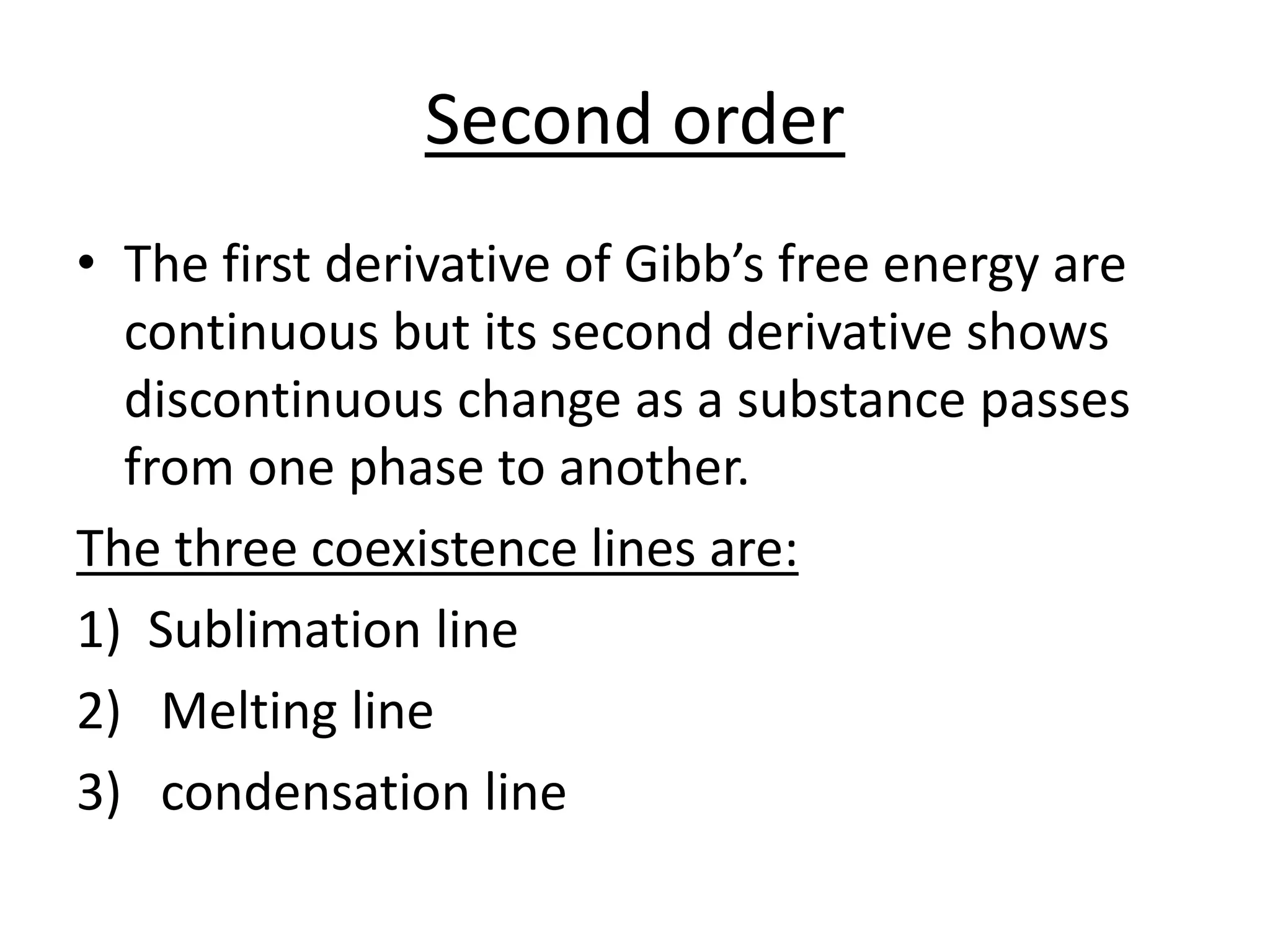 Second order

• The first derivative of Gibb’s free energy are continuous but its second derivative shows discontinuous change as a substance passes from one phase to another.

The three coexistence lines are:

1) Sublimation line

2) Melting line

3) condensation line